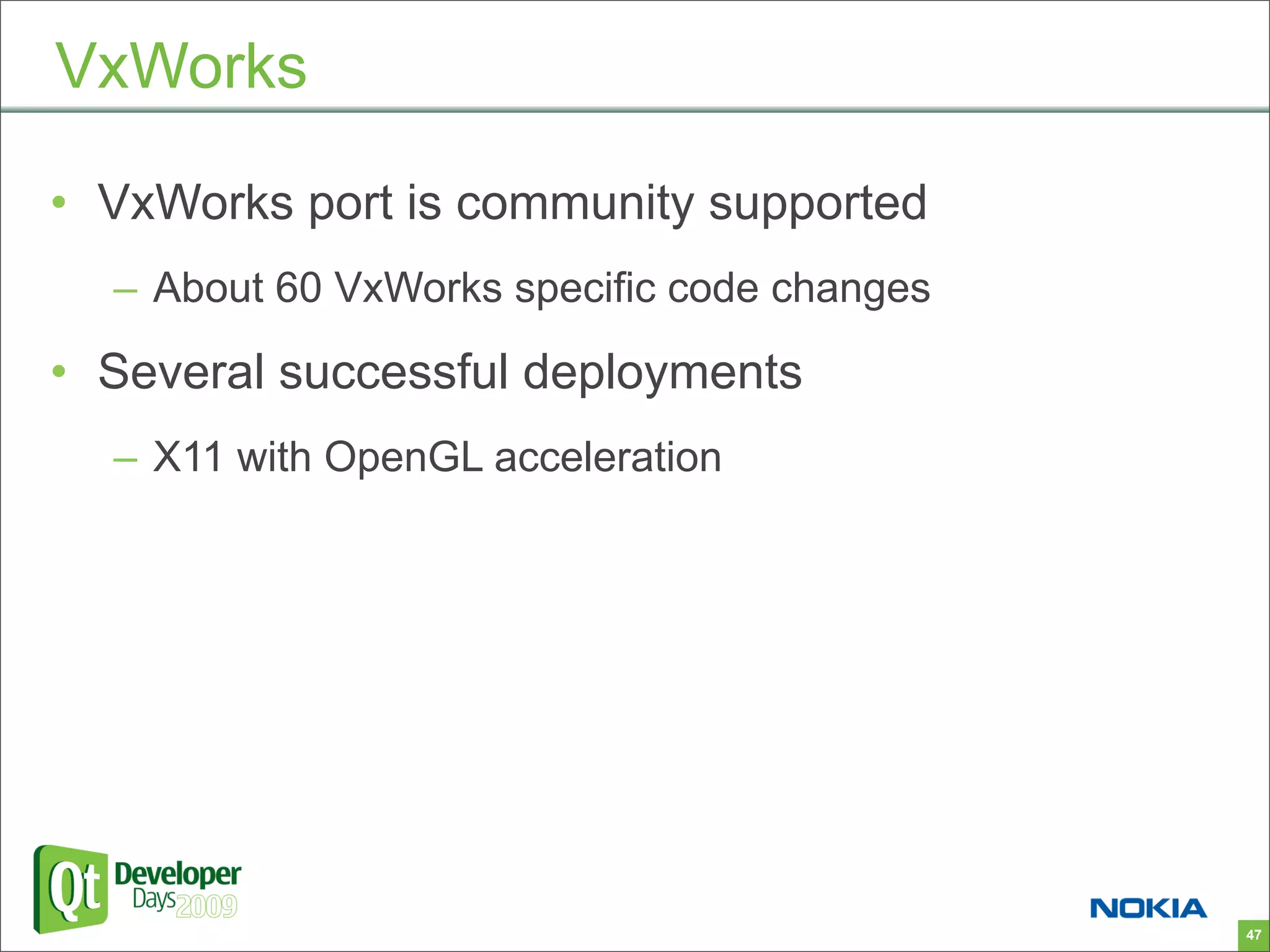 VxWorks

• VxWorks port is community supported
 – About 60 VxWorks specific code changes
• Several successful deployments
 – X11 with OpenGL acceleration

Qt Developer Days 2009

NOKIA

47